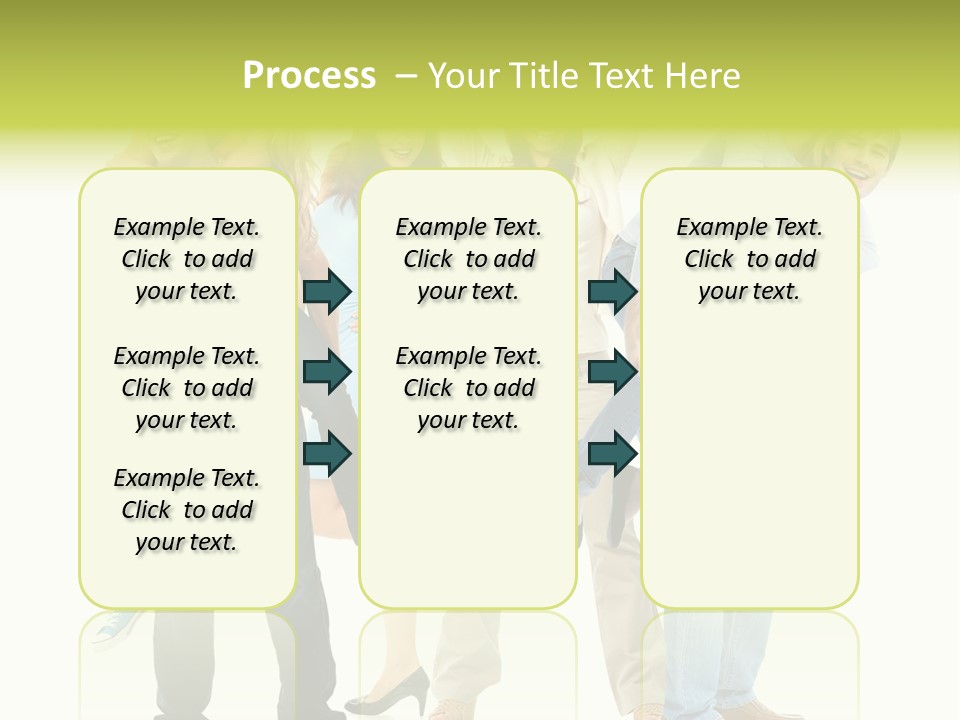 Process – Your Title Text Here

Example Text. Click to add your text.

Example Text. Click to add your text.

Example Text. Click to add your text.

Example Text. Click to add your text.

Example Text. Click to add your text.

Example Text. Click to add your text.